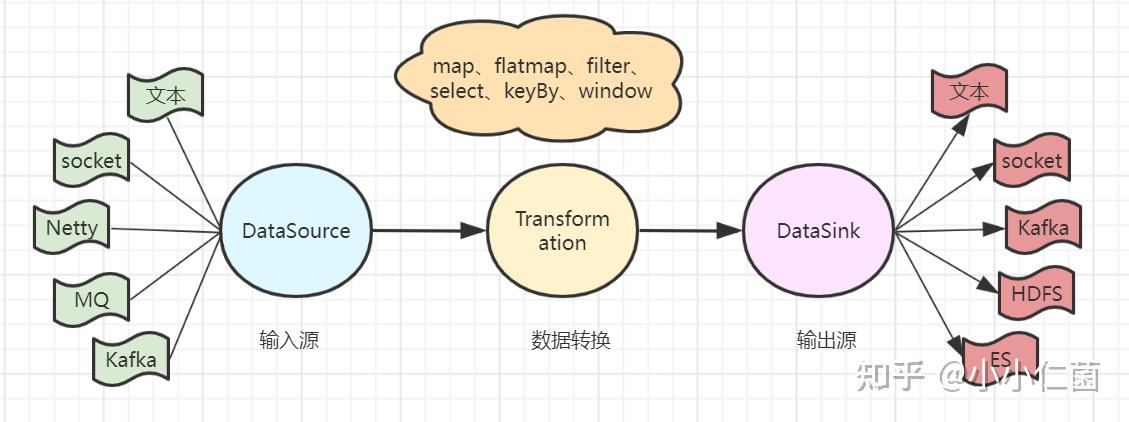 map、flatmap、filter、select、keyBy、window

文本

socket

Netty

MQ

Kafka

DataSource

输入源

Transformation

数据转换

DataSink

输出源

文本

socket

Kafka

HDFS

ES

知乎 @小小仁菌